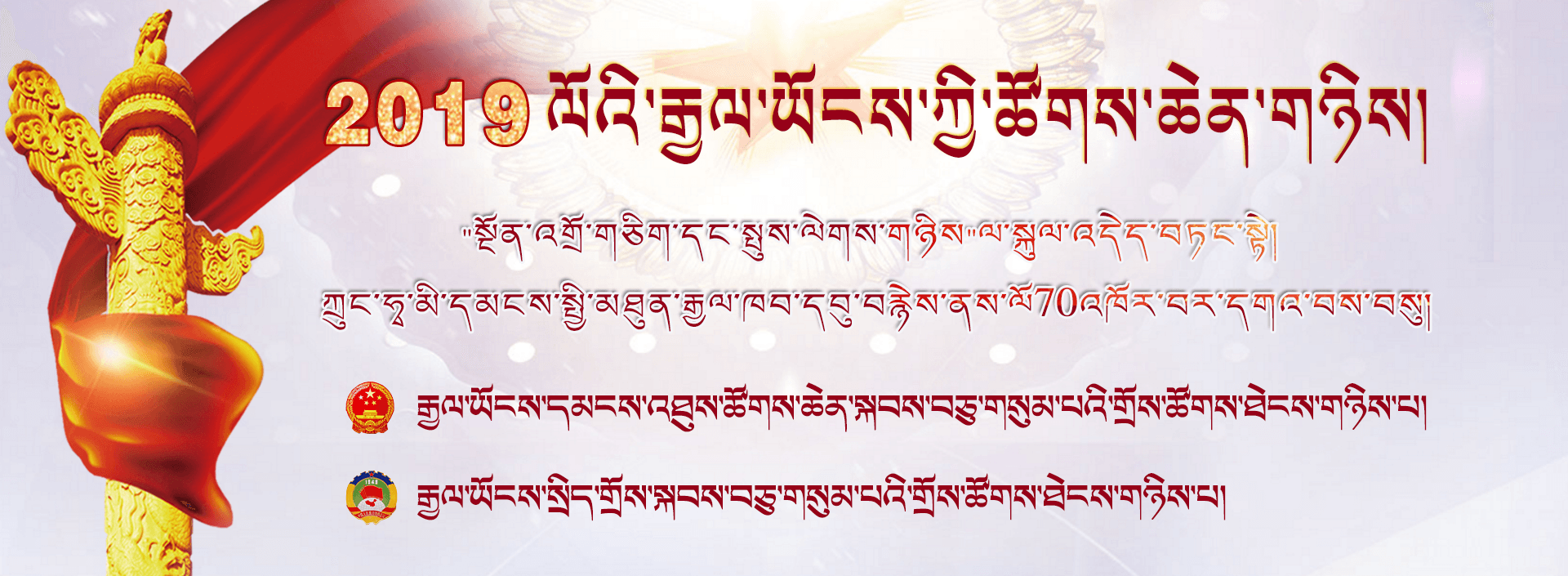 2019 ལོའི་རྒྱལ་ཡོངས་ཀྱི་ཚོགས་ཆེན་གཉིས།

"སྔོན་འགྲོ་གཅིག་དང་སྤུས་ལེགས་གཉིས"ལ་སྐུལ་འདེད་བཏང་སྟེ།

ཀྲུང་ཧྭ་མི་དམངས་སྤྱི་མཐུན་རྒྱལ་ཁབ་དབུ་བརྙེས་ནས་ལོ70འཁོར་བར་དགའ་བས་བསུ།

རྒྱལ་ཡོངས་དམངས་འཐུས་ཚོགས་ཆེན་སྐབས་བཅུ་གསུམ་པའི་གྲོས་ཚོགས་ཐེངས་གཉིས་པ།

རྒྱལ་ཡོངས་སྲིད་གྲོས་སྐབས་བཅུ་གསུམ་པའི་གྲོས་ཚོགས་ཐེངས་གཉིས་པ།